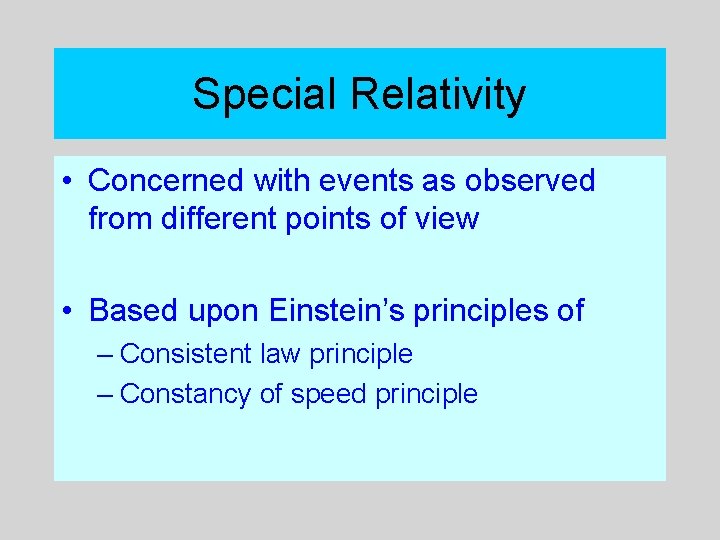 Special Relativity

• Concerned with events as observed from different points of view

• Based upon Einstein’s principles of
– Consistent law principle
– Constancy of speed principle